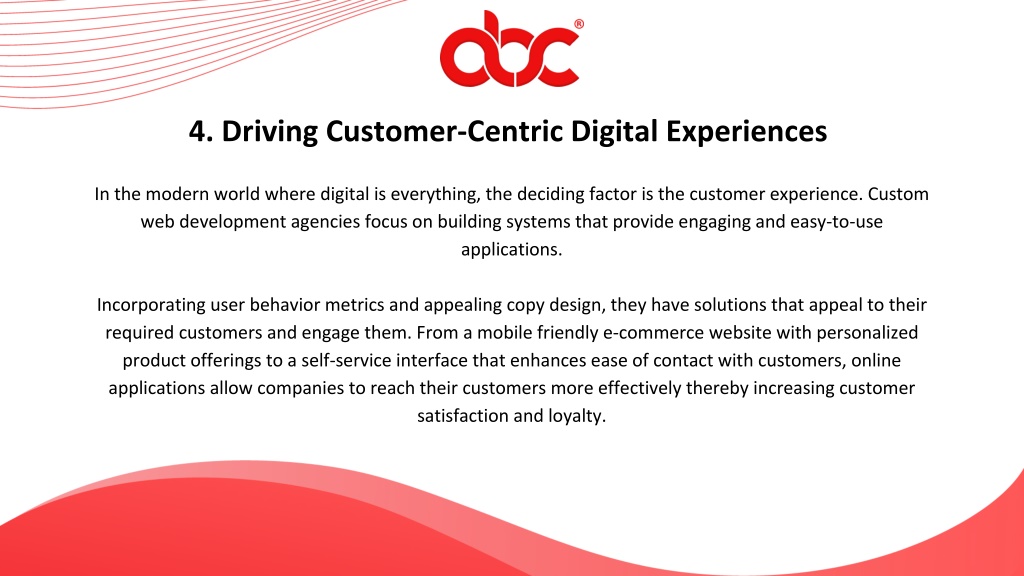 abc®

4. Driving Customer-Centric Digital Experiences

In the modern world where digital is everything, the deciding factor is the customer experience. Custom web development agencies focus on building systems that provide engaging and easy-to-use applications.

Incorporating user behavior metrics and appealing copy design, they have solutions that appeal to their required customers and engage them. From a mobile friendly e-commerce website with personalized product offerings to a self-service interface that enhances ease of contact with customers, online applications allow companies to reach their customers more effectively thereby increasing customer satisfaction and loyalty.